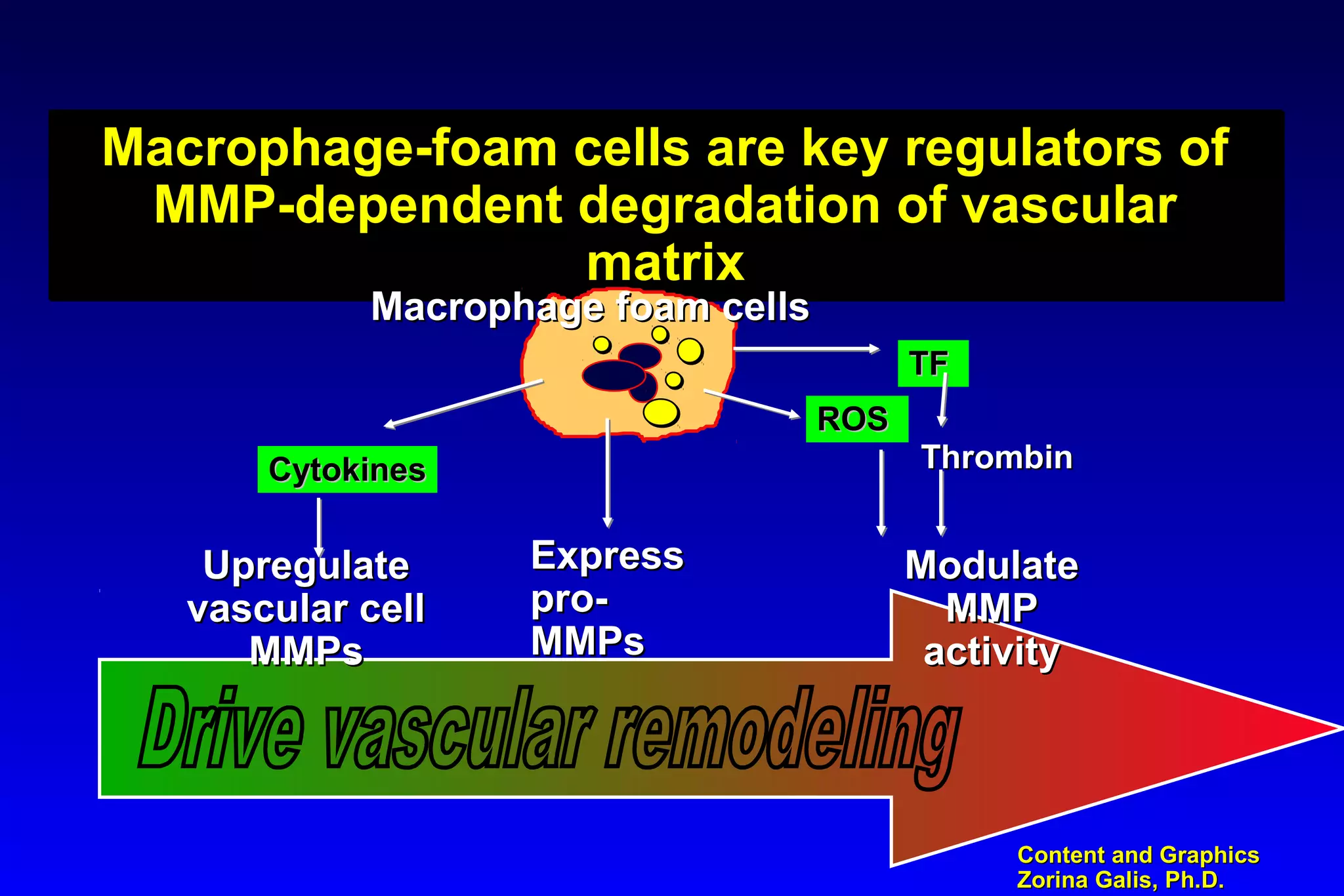 Macrophage-foam cells are key regulators of MMP-dependent degradation of vascular matrix

Macrophage foam cells

TF

ROS

Thrombin

Cytokines

Upregulate vascular cell MMPs

Express pro-MMPs

Modulate MMP activity

Drive vascular remodeling

Content and Graphics
Zorina Galis, Ph.D.